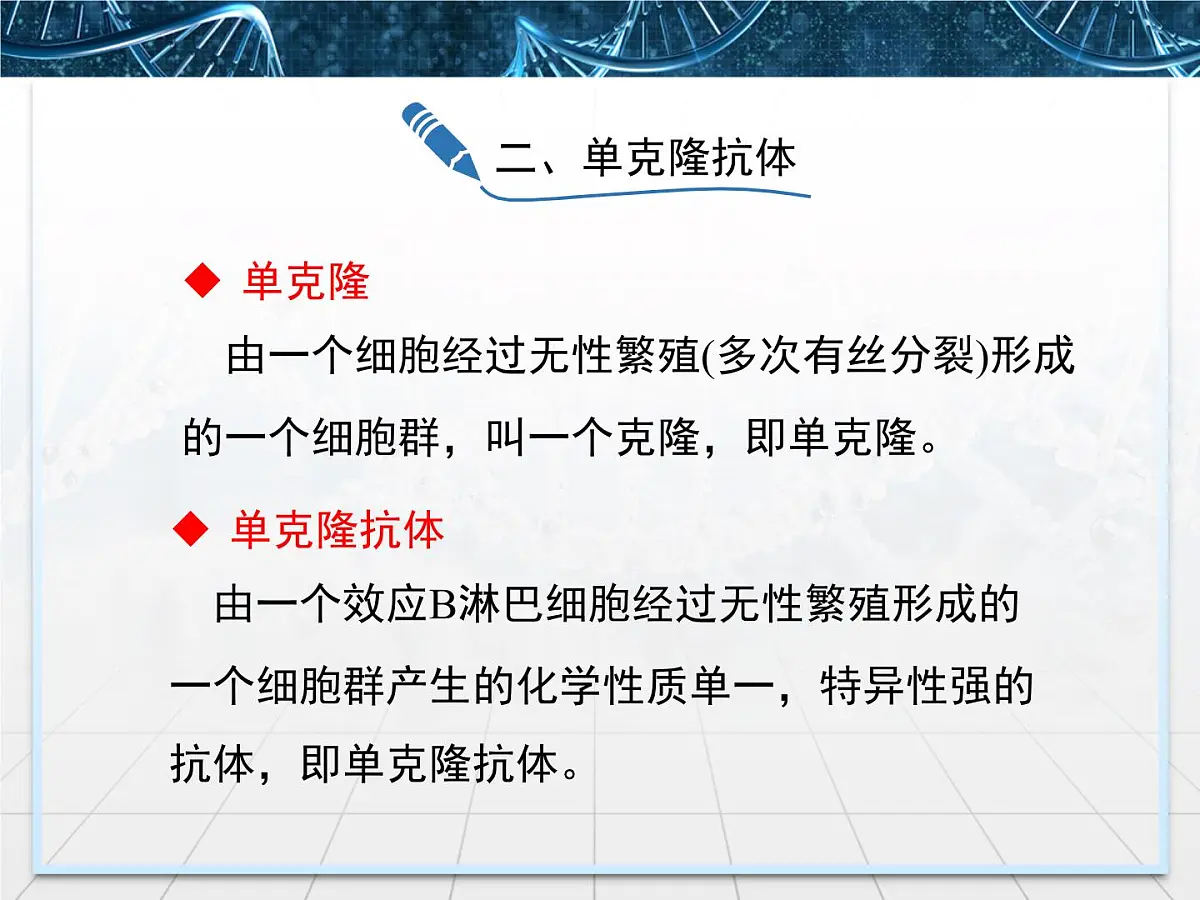 二、单克隆抗体

◆ 单克隆

由一个细胞经过无性繁殖(多次有丝分裂)形成的一个细胞群，叫一个克隆，即单克隆。

◆ 单克隆抗体

由一个效应B淋巴细胞经过无性繁殖形成的一个细胞群产生的化学性质单一，特异性强的抗体，即单克隆抗体。